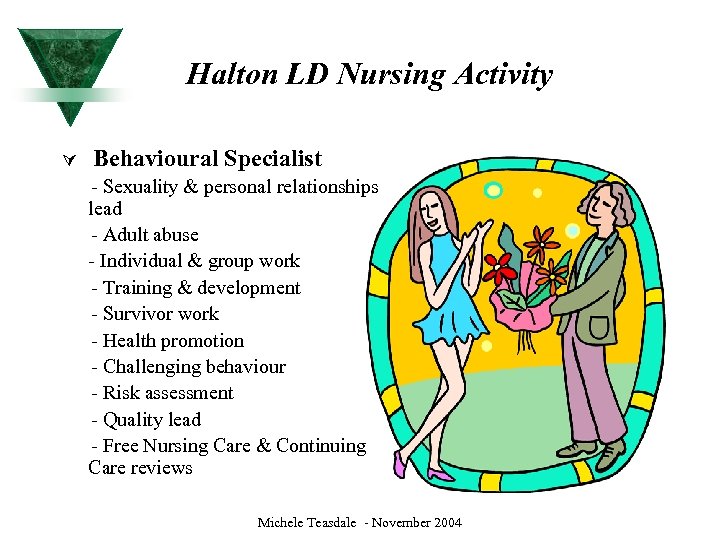 Halton LD Nursing Activity

Behavioural Specialist

- Sexuality & personal relationships lead
- Adult abuse
- Individual & group work
- Training & development
- Survivor work
- Health promotion
- Challenging behaviour
- Risk assessment
- Quality lead
- Free Nursing Care & Continuing Care reviews

Michele Teasdale - November 2004